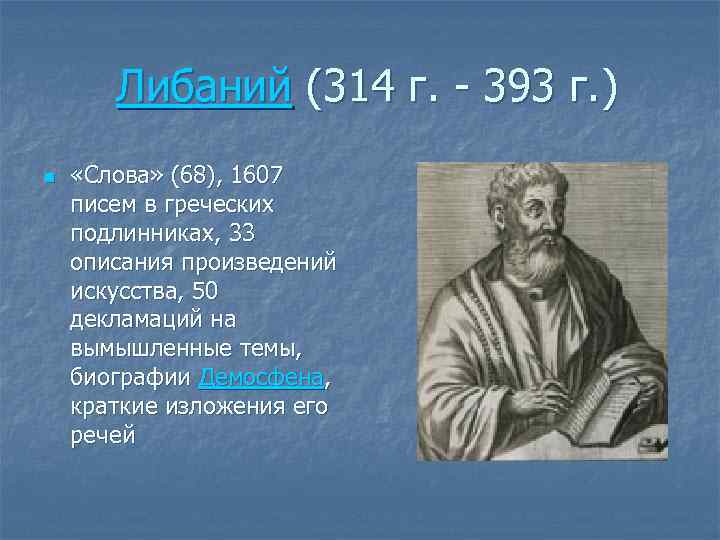 Либаний (314 г. - 393 г.)

«Слова» (68), 1607 писем в греческих подлинниках, 33 описания произведений искусства, 50 декламаций на вымышленные темы, биографии Демосфена, краткие изложения его речей